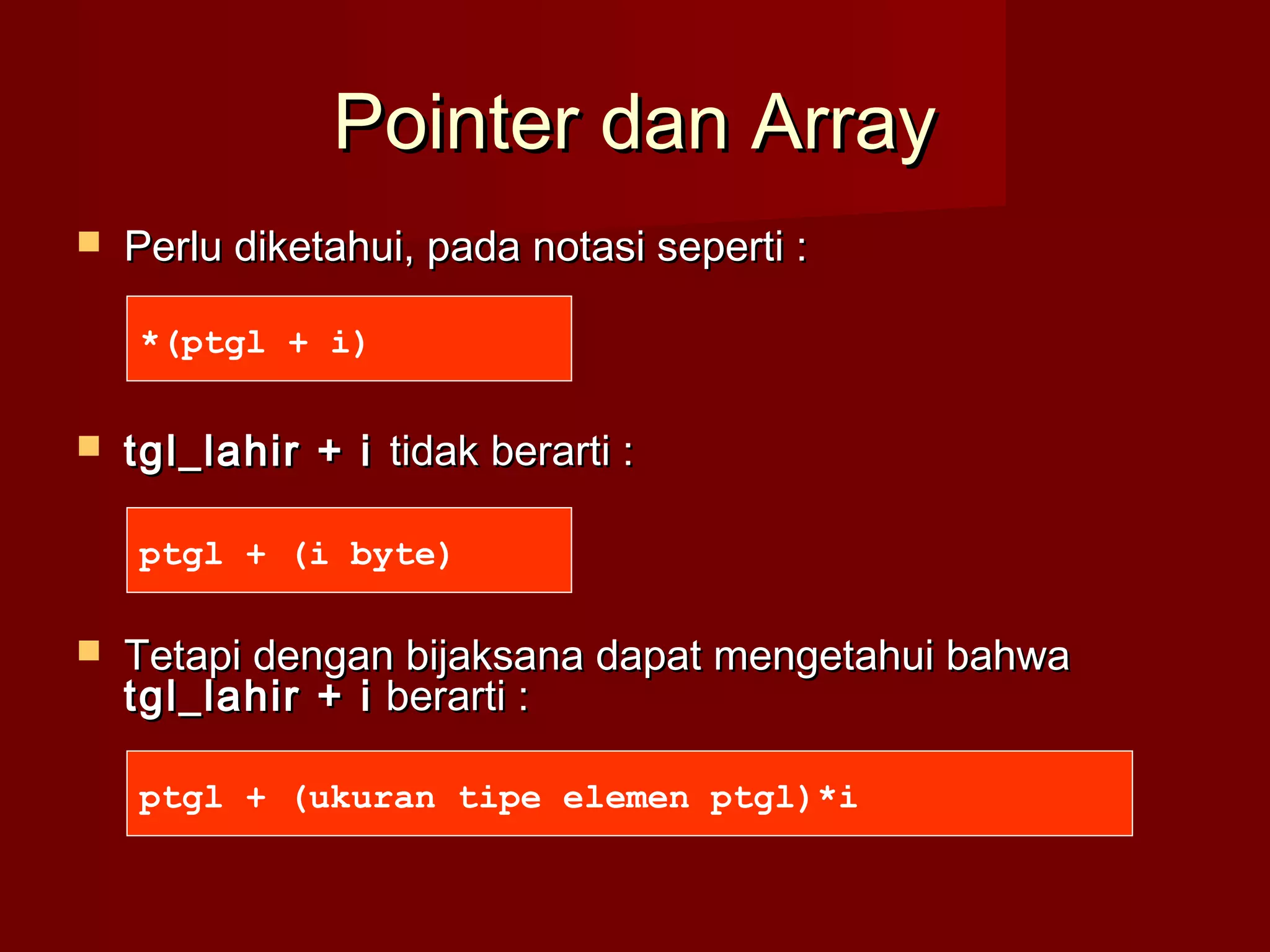 Pointer dan Array

Perlu diketahui, pada notasi seperti :

*(ptgl + i)

tgl_lahir + i tidak berarti :

ptgl + (i byte)

Tetapi dengan bijaksana dapat mengetahui bahwa tgl_lahir + i berarti :

ptgl + (ukuran tipe elemen ptgl)*i